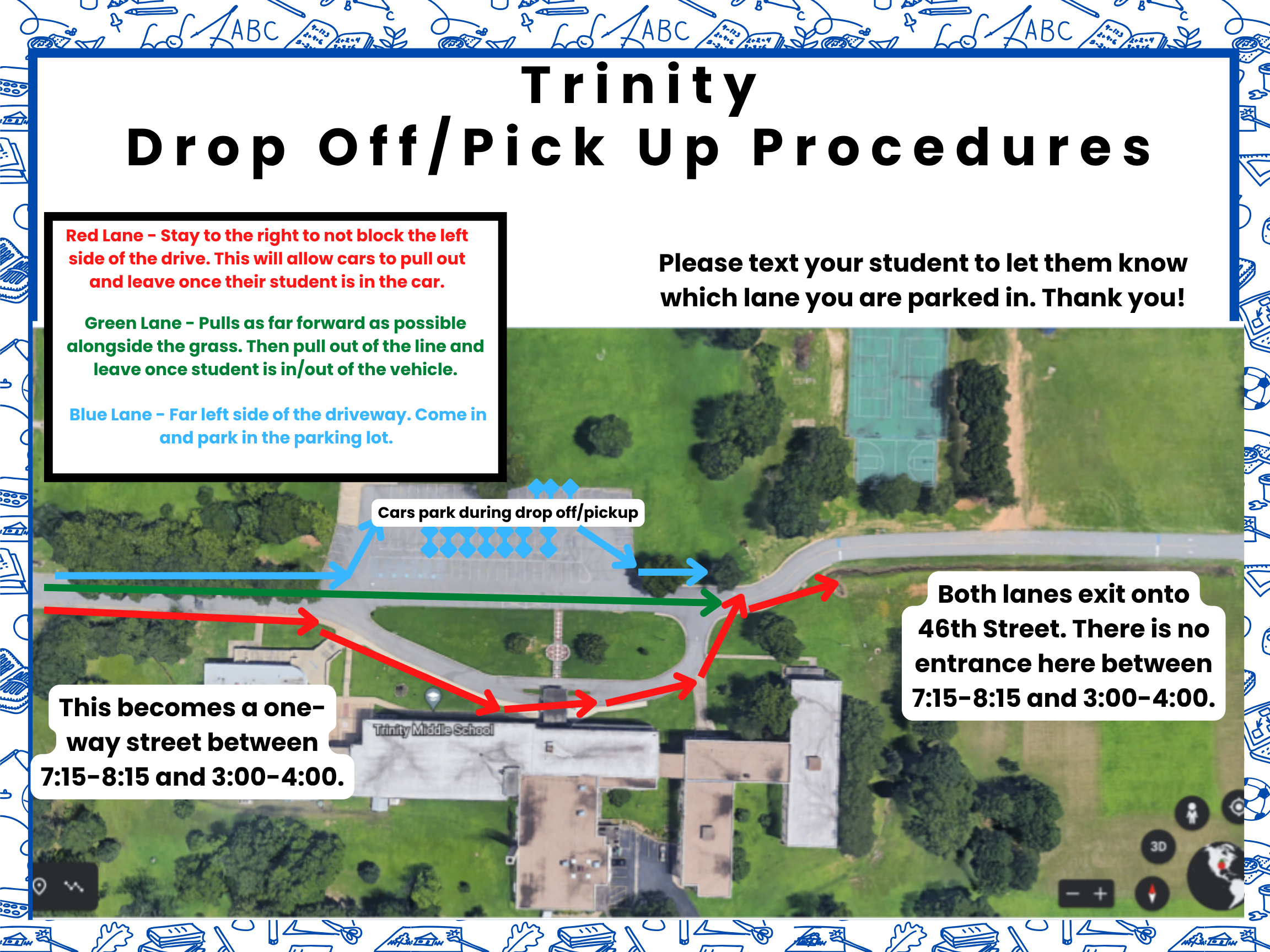 ABC ABC ABC

Trinity
Drop Off/Pick Up Procedures

Red Lane - Stay to the right to not block the left side of the drive. This will allow cars to pull out and leave once their student is in the car.

Green Lane - Pulls as far forward as possible alongside the grass. Then pull out of the line and leave once student is in/out of the vehicle.

Blue Lane - Far left side of the driveway. Come in and park in the parking lot.

Please text your student to let them know which lane you are parked in. Thank you!

Cars park during drop off/pickup

Both lanes exit onto 46th Street. There is no entrance here between 7:15-8:15 and 3:00-4:00.

This becomes a one-way street between 7:15-8:15 and 3:00-4:00.

Trinity Middle School

3D